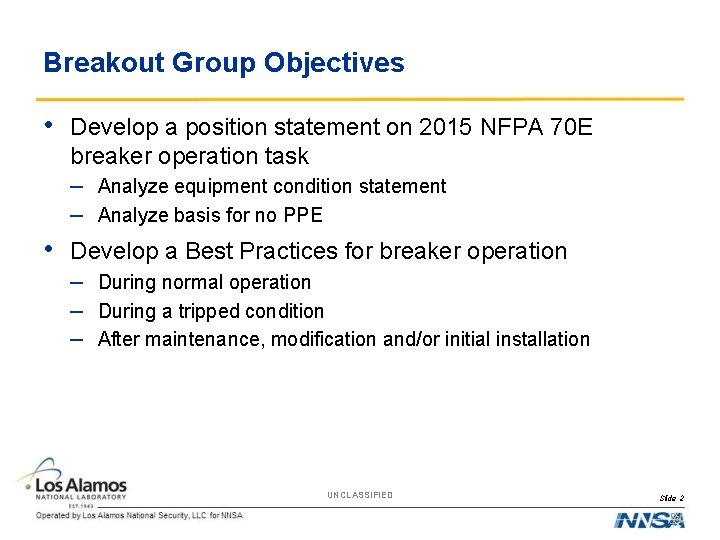 Breakout Group Objectives

• Develop a position statement on 2015 NFPA 70E breaker operation task
– Analyze equipment condition statement
– Analyze basis for no PPE

• Develop a Best Practices for breaker operation
– During normal operation
– During a tripped condition
– After maintenance, modification and/or initial installation

Los Alamos
NATIONAL LABORATORY
EST. 1943

UNCLASSIFIED

Slide 2

Operated by Los Alamos National Security, LLC for NNSA

NNSA